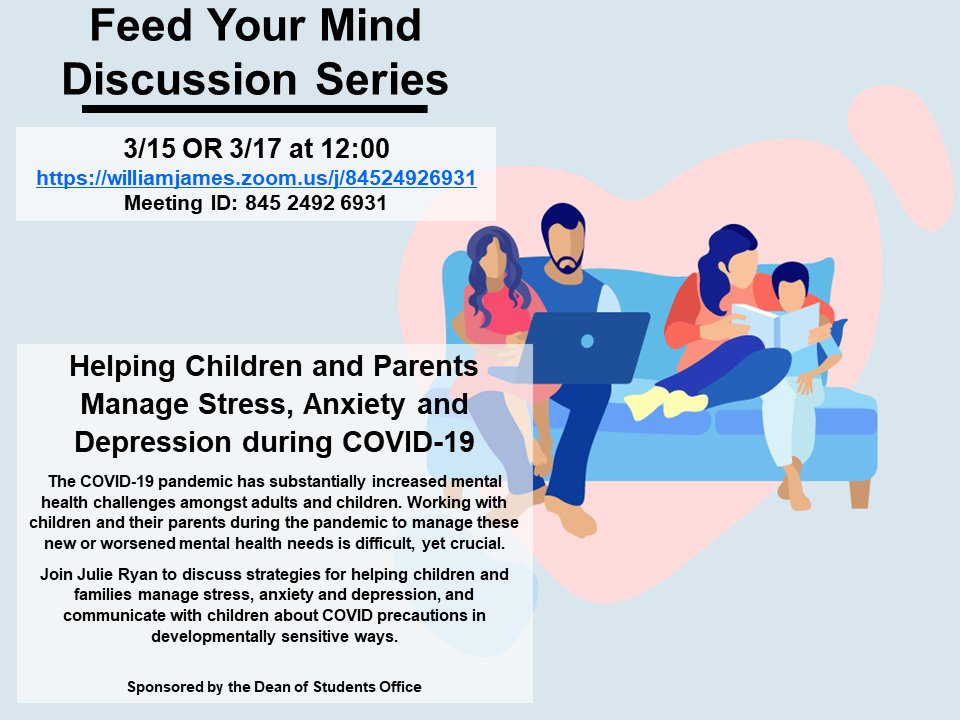 Feed Your Mind Discussion Series

3/15 OR 3/17 at 12:00
https://williamjames.zoom.us/j/84524926931
Meeting ID: 845 2492 6931

Helping Children and Parents Manage Stress, Anxiety and Depression during COVID-19

The COVID-19 pandemic has substantially increased mental health challenges amongst adults and children. Working with children and their parents during the pandemic to manage these new or worsened mental health needs is difficult, yet crucial.

Join Julie Ryan to discuss strategies for helping children and families manage stress, anxiety and depression, and communicate with children about COVID precautions in developmentally sensitive ways.

Sponsored by the Dean of Students Office